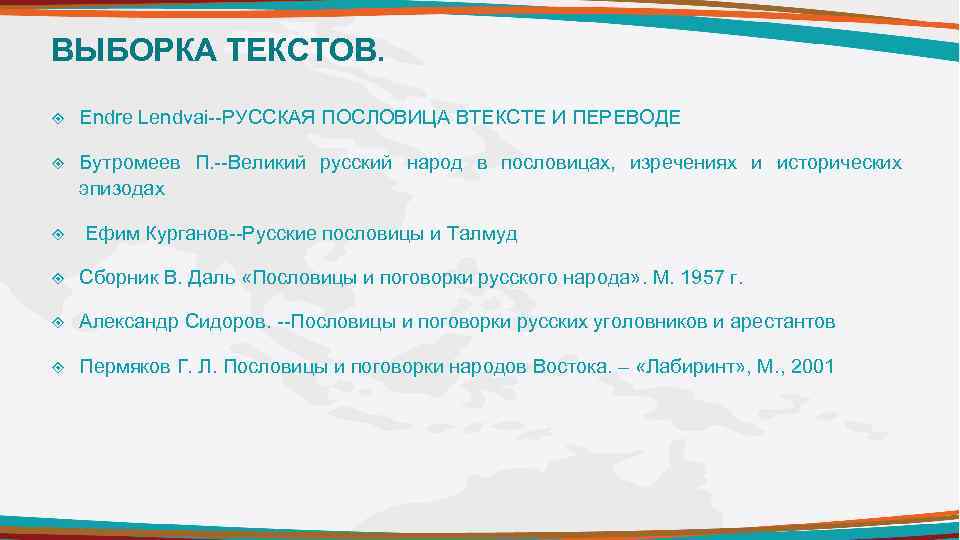 ВЫБОРКА ТЕКСТОВ.

Endre Lendvai--РУССКАЯ ПОСЛОВИЦА ВТЕКСТЕ И ПЕРЕВОДЕ

Бутромеев П.--Великий русский народ в пословицах, изречениях и исторических эпизодах

Ефим Курганов--Русские пословицы и Талмуд

Сборник В. Даль «Пословицы и поговорки русского народа». М. 1957 г.

Александр Сидоров. --Пословицы и поговорки русских уголовников и арестантов

Пермяков Г. Л. Пословицы и поговорки народов Востока. – «Лабиринт», М., 2001